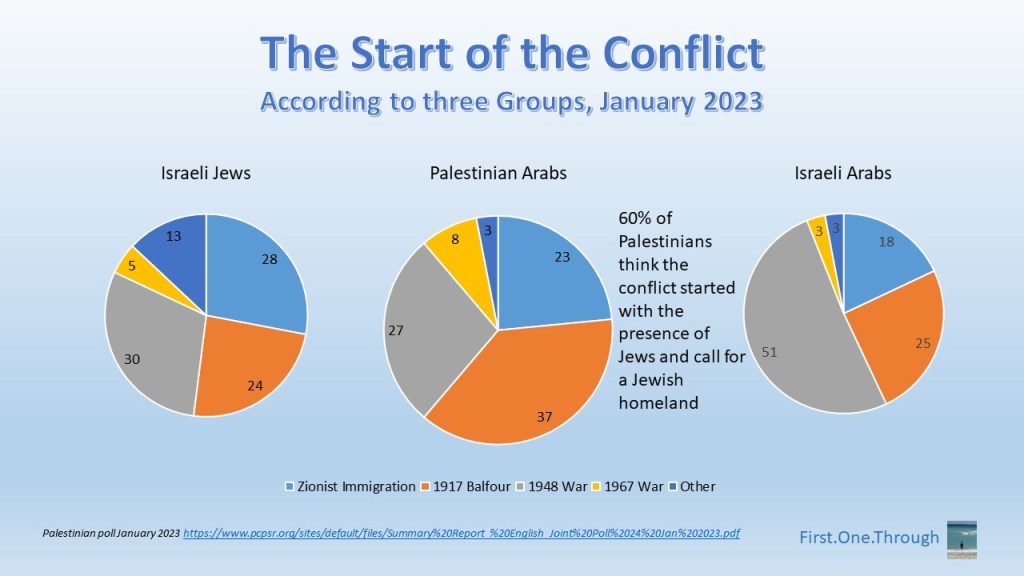 The Start of the Conflict
According to three Groups, January 2023

Israeli Jews

28
24
30
5
13

Palestinian Arabs

23
37
27
8
3

60% of Palestinians think the conflict started with the presence of Jews and call for a Jewish homeland

Israeli Arabs

18
25
51
3
3

Zionist Immigration 1917 Balfour 1948 War 1967 War Other

Palestinian poll January 2023 https://www.pcpsr.org/sites/default/files/Summary%20Report_%20English_Joint%20Poll%2024%20Jan%202023.pdf

First.One.Through